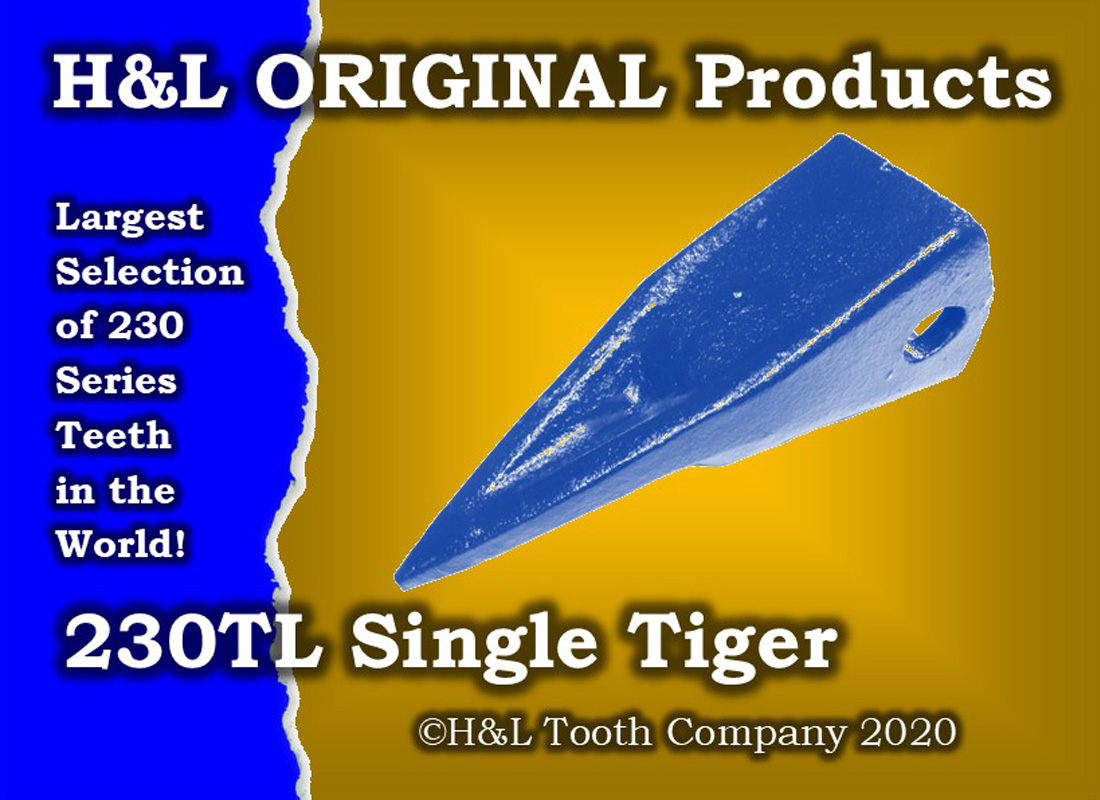 H&L ORIGINAL Products

Largest Selection of 230 Series Teeth in the World!

230TL Single Tiger

©H&L Tooth Company 2020